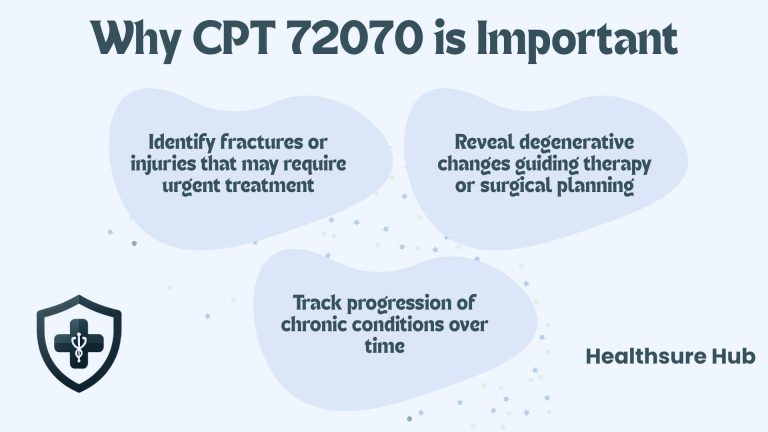 Why CPT 72070 is Important

Identify fractures or injuries that may require urgent treatment

Reveal degenerative changes guiding therapy or surgical planning

Track progression of chronic conditions over time

Healthsure Hub